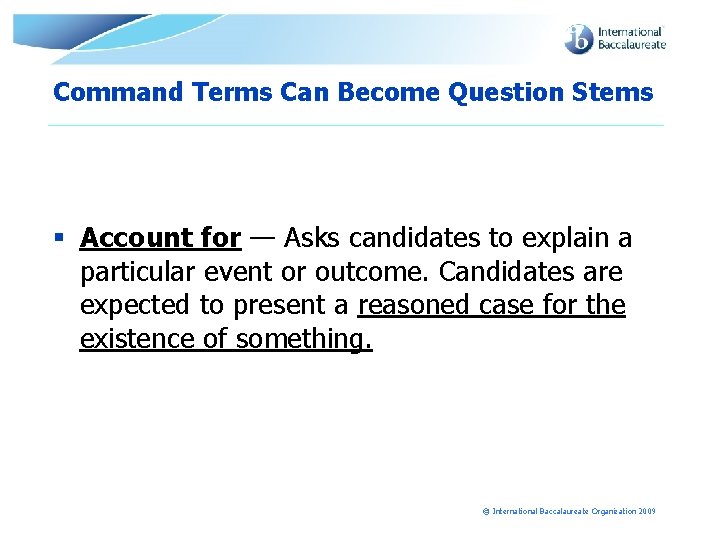 ib International Baccalaureate

Command Terms Can Become Question Stems

▪ Account for — Asks candidates to explain a particular event or outcome. Candidates are expected to present a reasoned case for the existence of something.

© International Baccalaureate Organization 2009